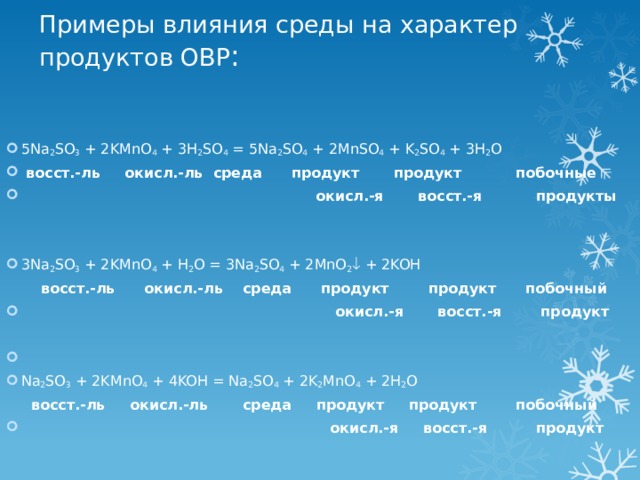 Примеры влияния среды на характер продуктов ОВР:

$5Na_2SO_3 + 2KMnO_4 + 3H_2SO_4 = 5Na_2SO_4 + 2MnSO_4 + K_2SO_4 + 3H_2O$

восст.-ль окисл.-ль среда продукт продукт побочные

окисл.-я восст.-я продукты

$3Na_2SO_3 + 2KMnO_4 + H_2O = 3Na_2SO_4 + 2MnO_2\downarrow + 2KOH$

восст.-ль окисл.-ль среда продукт продукт побочный

окисл.-я восст.-я продукт

$Na_2SO_3 + 2KMnO_4 + 4KOH = Na_2SO_4 + 2K_2MnO_4 + 2H_2O$

восст.-ль окисл.-ль среда продукт продукт побочный

окисл.-я восст.-я продукт